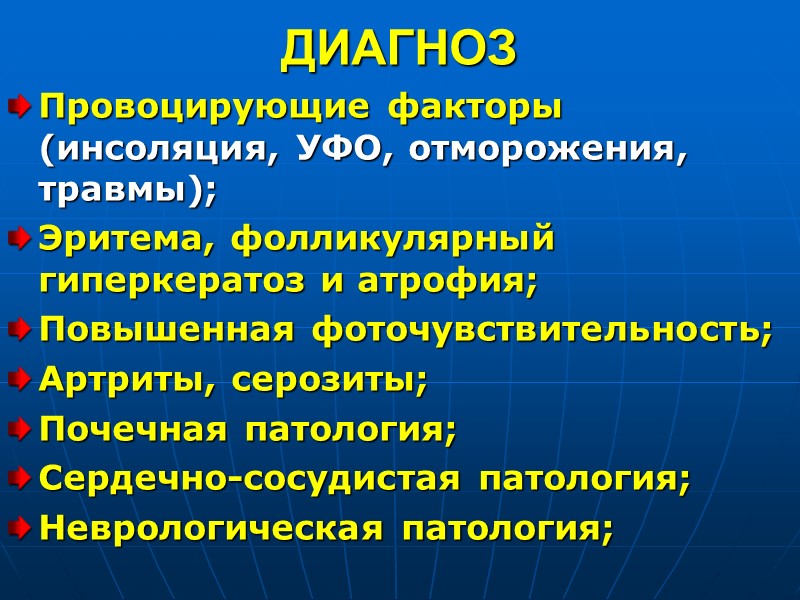 ДИАГНОЗ

Провоцирующие факторы (инсоляция, УФО, отморожения, травмы);

Эритема, фолликулярный гиперкератоз и атрофия;

Повышенная фоточувствительность;

Артриты, серозиты;

Почечная патология;

Сердечно-сосудистая патология;

Неврологическая патология;